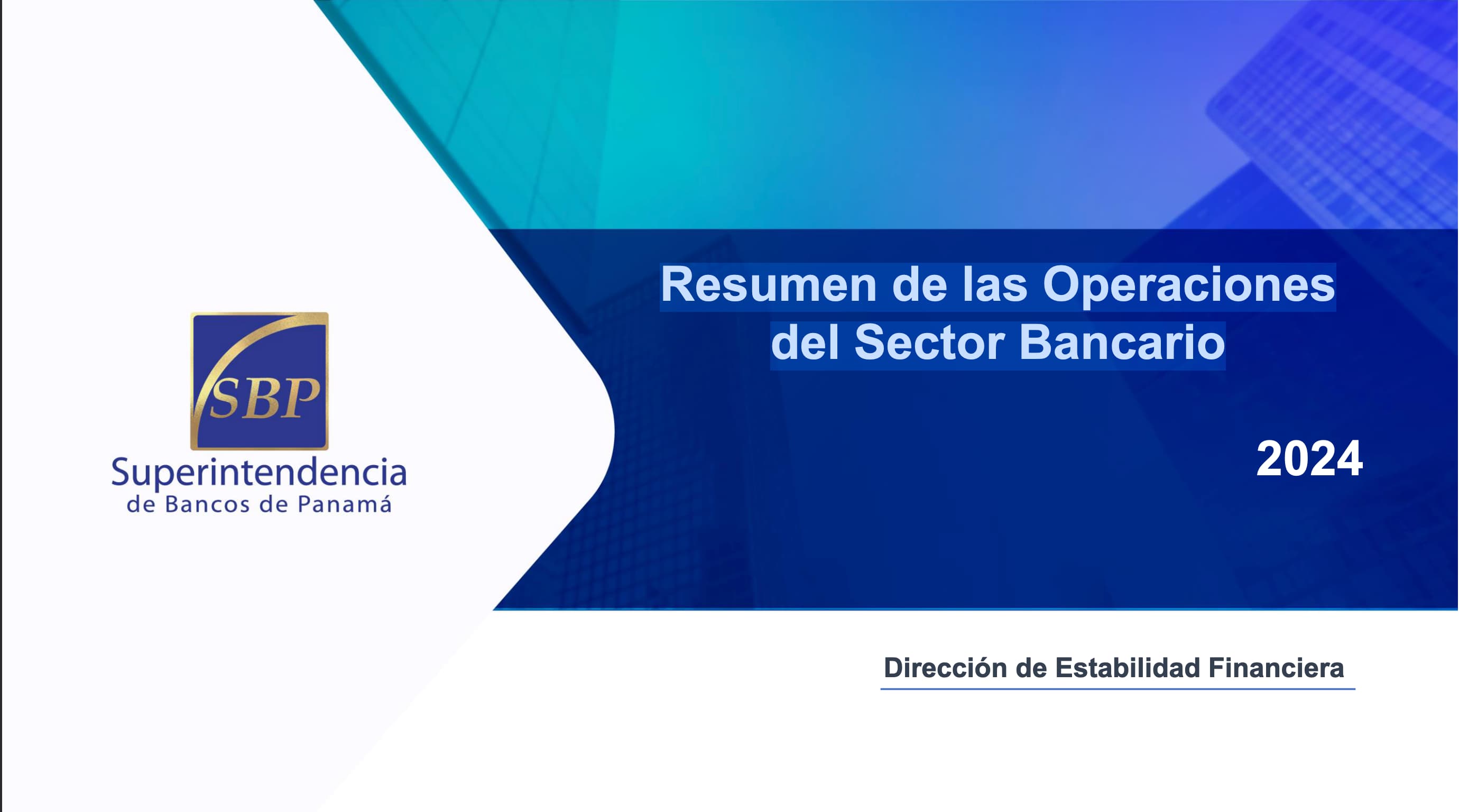 SBP
Superintendencia de Bancos de Panamá

Resumen de las Operaciones del Sector Bancario

2024

Dirección de Estabilidad Financiera